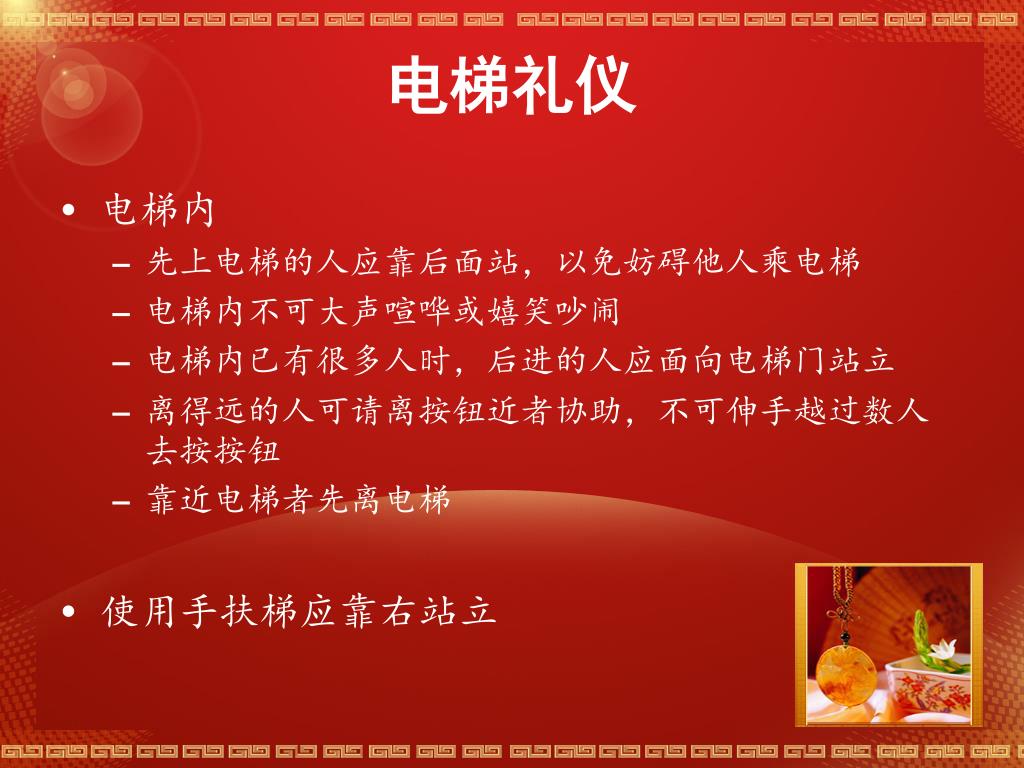 电梯礼仪

• 电梯内
– 先上电梯的人应靠后面站，以免妨碍他人乘电梯
– 电梯内不可大声喧哗或嬉笑吵闹
– 电梯内已有很多人时，后进的人应面向电梯门站立
– 离得远的人可请离按钮近者协助，不可伸手越过数人去按按钮
– 靠近电梯者先离电梯

• 使用手扶梯应靠右站立